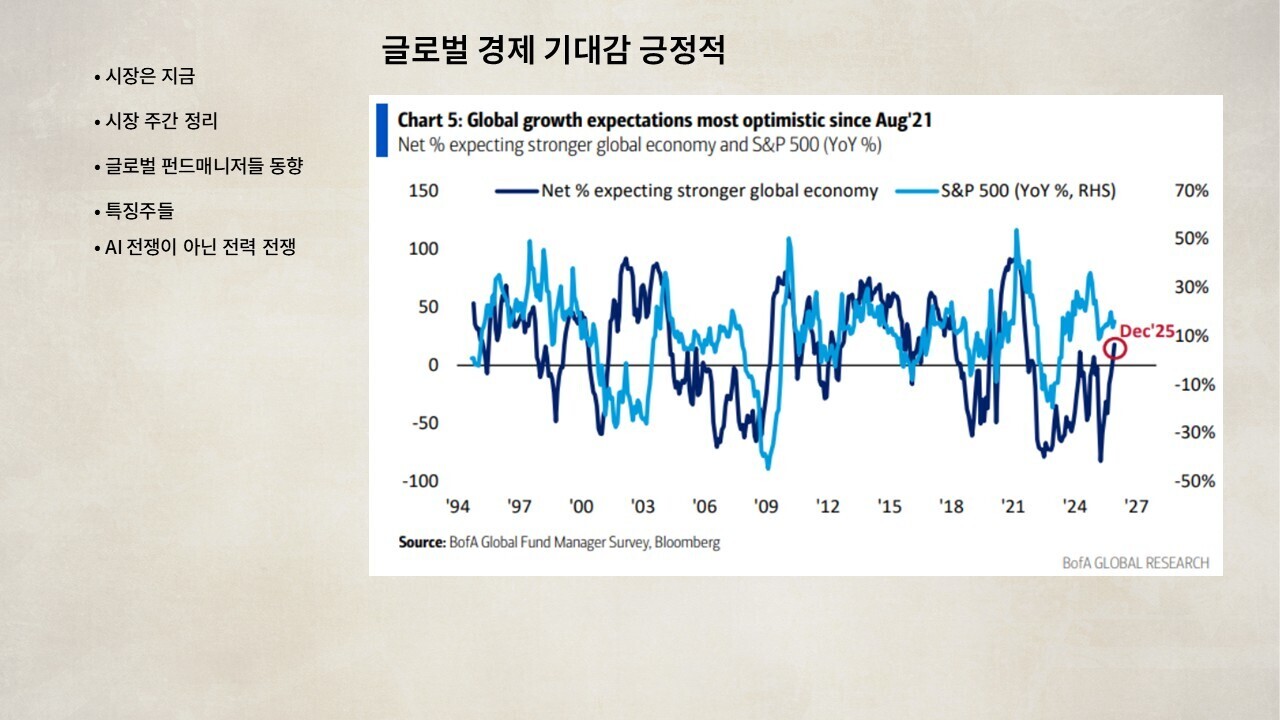 글로벌 경제 기대감 긍정적

• 시장은 지금

• 시장 주간 정리

• 글로벌 펀드매니저들 동향

• 특징주들

• AI 전쟁이 아닌 전력 전쟁

Chart 5: Global growth expectations most optimistic since Aug'21
Net % expecting stronger global economy and S&P 500 (YoY %)

Net % expecting stronger global economy
S&P 500 (YoY %, RHS)

150
100
50
0
-50
-100

70%
50%
30%
10%
-10%
-30%
-50%

Dec'25

'94 '97 '00 '03 '06 '09 '12 '15 '18 '21 '24 '27

Source: BofA Global Fund Manager Survey, Bloomberg

BofA GLOBAL RESEARCH